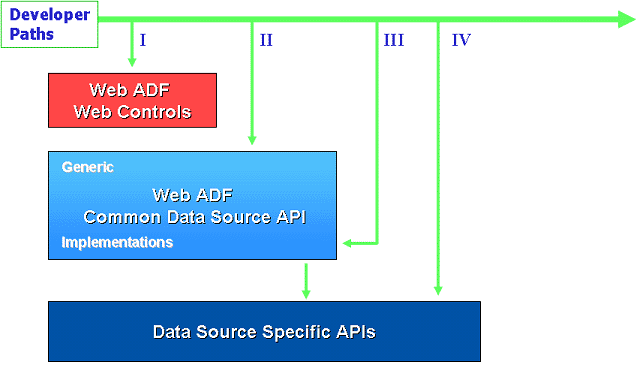 Developer Paths

I

II

III

IV

Web ADF
Web Controls

Generic

Web ADF
Common Data Source API

Implementations

Data Source Specific APIs